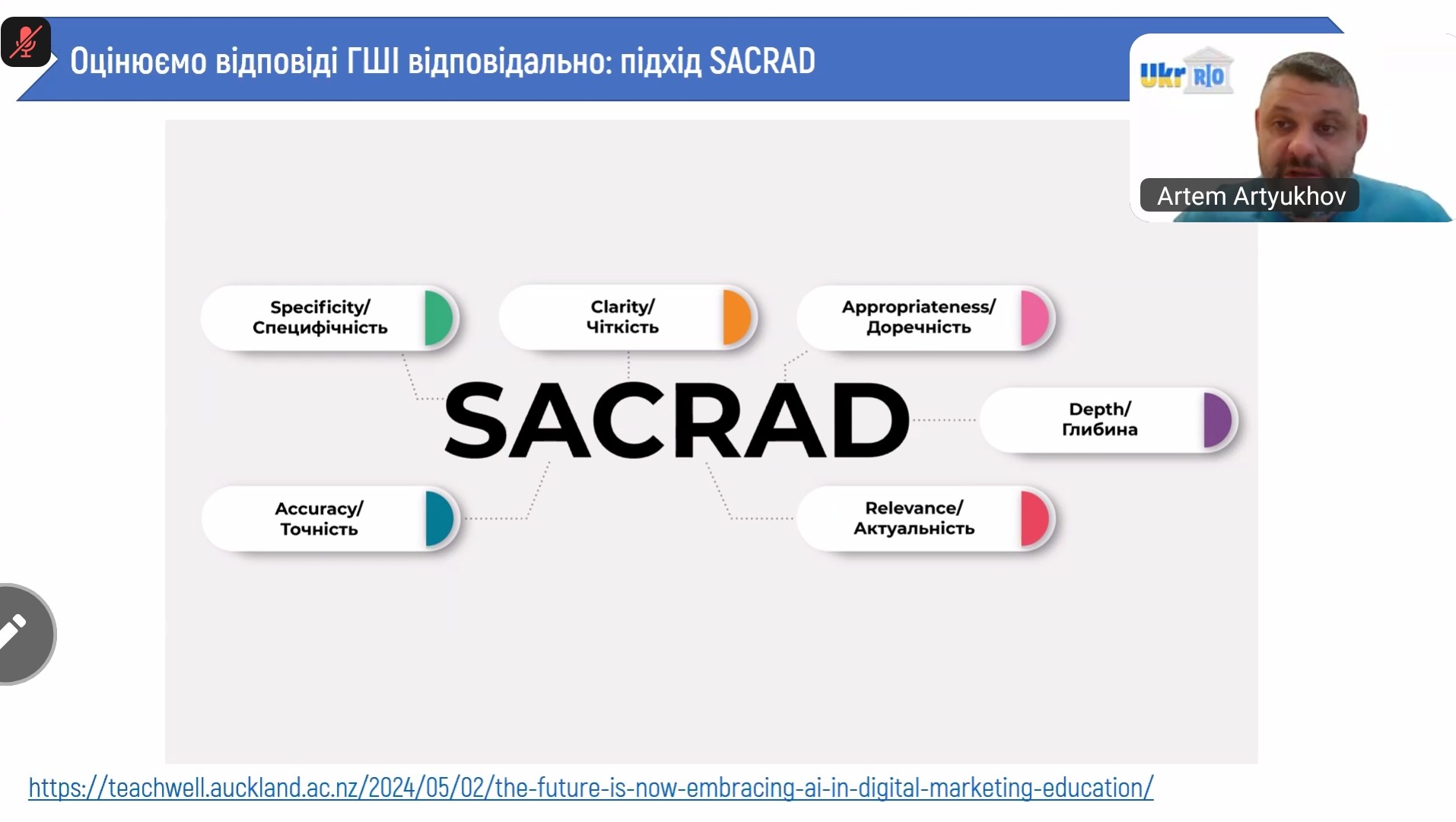 Оцінюємо відповіді ГШІ відповідально: підхід SACRAD

Ukr RIO

Artem Artyukhov

Specificity/
Специфічність

Clarity/
Чіткість

Appropriateness/
Доречність

SACRAD

Depth/
Глибина

Accuracy/
Точність

Relevance/
Актуальність

https://teachwell.auckland.ac.nz/2024/05/02/the-future-is-now-embracing-ai-in-digital-marketing-education/